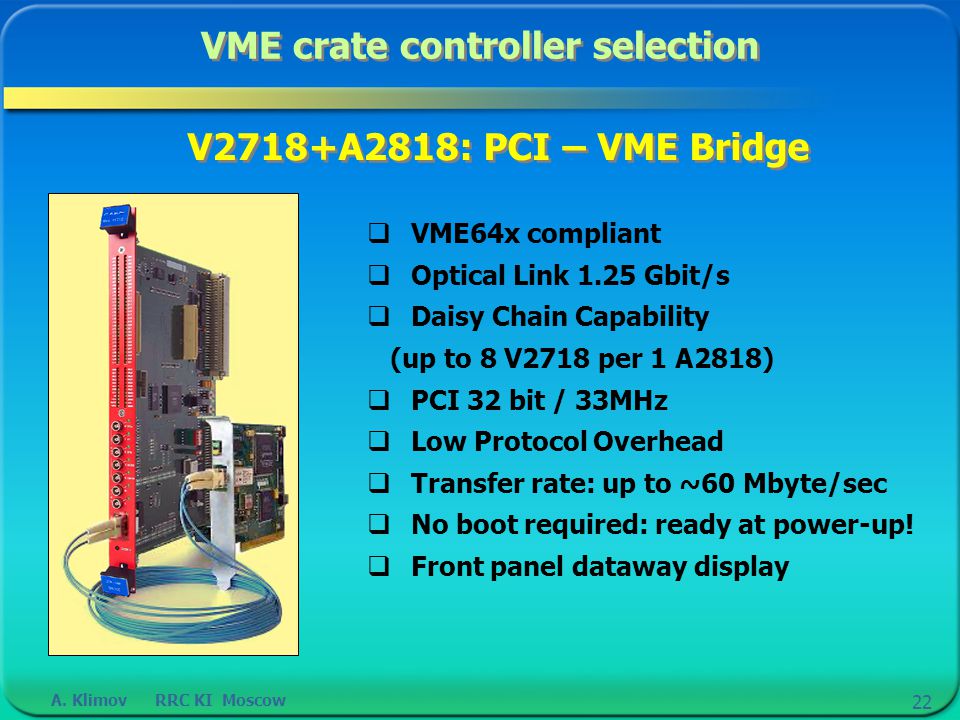 VME crate controller selection

V2718+A2818: PCI – VME Bridge

❑ VME64x compliant
❑ Optical Link 1.25 Gbit/s
❑ Daisy Chain Capability
(up to 8 V2718 per 1 A2818)
❑ PCI 32 bit / 33MHz
❑ Low Protocol Overhead
❑ Transfer rate: up to ~60 Mbyte/sec
❑ No boot required: ready at power-up!
❑ Front panel dataway display

A. Klimov RRC KI Moscow 22